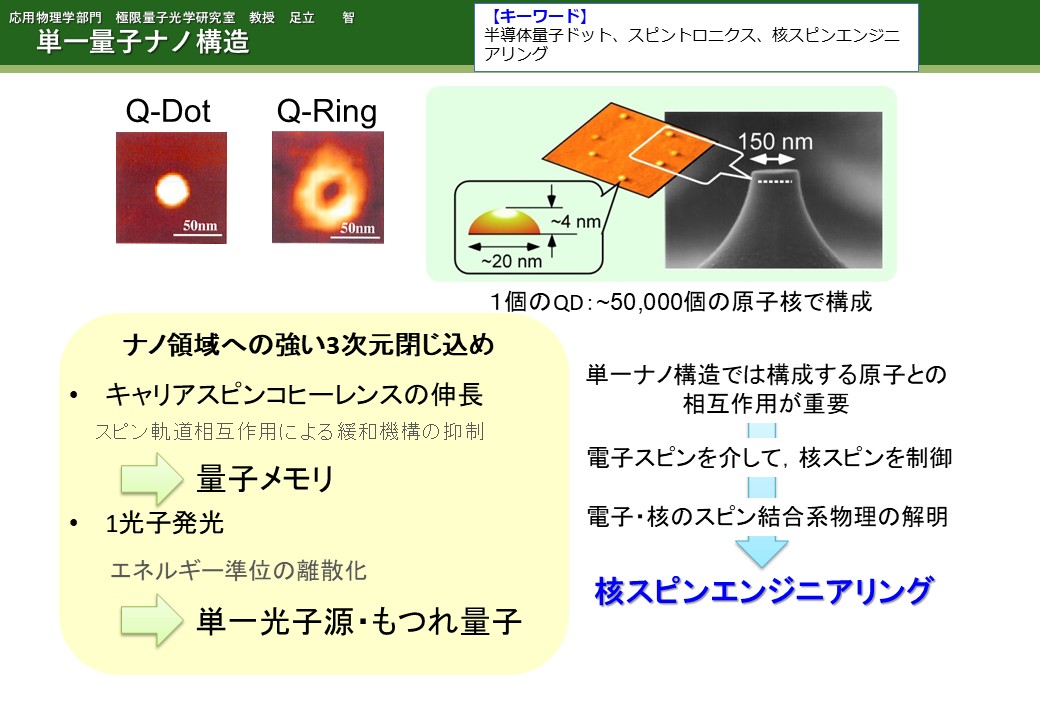 応用物理学部門　極限量子光学研究室　教授　足立　智
単一量子ナノ構造

【キーワード】
半導体量子ドット、スピントロニクス、核スピンエンジニアリング

Q-Dot
50nm

Q-Ring
50nm

150 nm
~4 nm
~20 nm

1個のQD：~50,000個の原子核で構成

ナノ領域への強い3次元閉じ込め

• キャリアスピンコヒーレンスの伸長
スピン軌道相互作用による緩和機構の抑制
量子メモリ

• 1光子発光
エネルギー準位の離散化
単一光子源・もつれ量子

単一ナノ構造では構成する原子との相互作用が重要

電子スピンを介して，核スピンを制御

電子・核のスピン結合系物理の解明

核スピンエンジニアリング